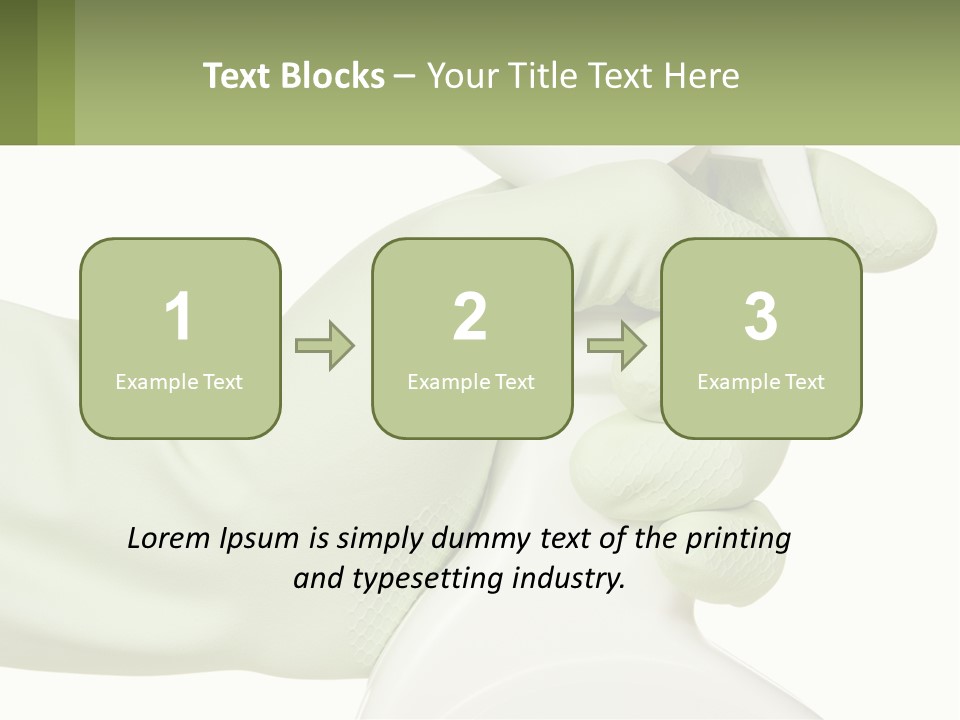 Text Blocks – Your Title Text Here

1
Example Text

2
Example Text

3
Example Text

Lorem Ipsum is simply dummy text of the printing and typesetting industry.